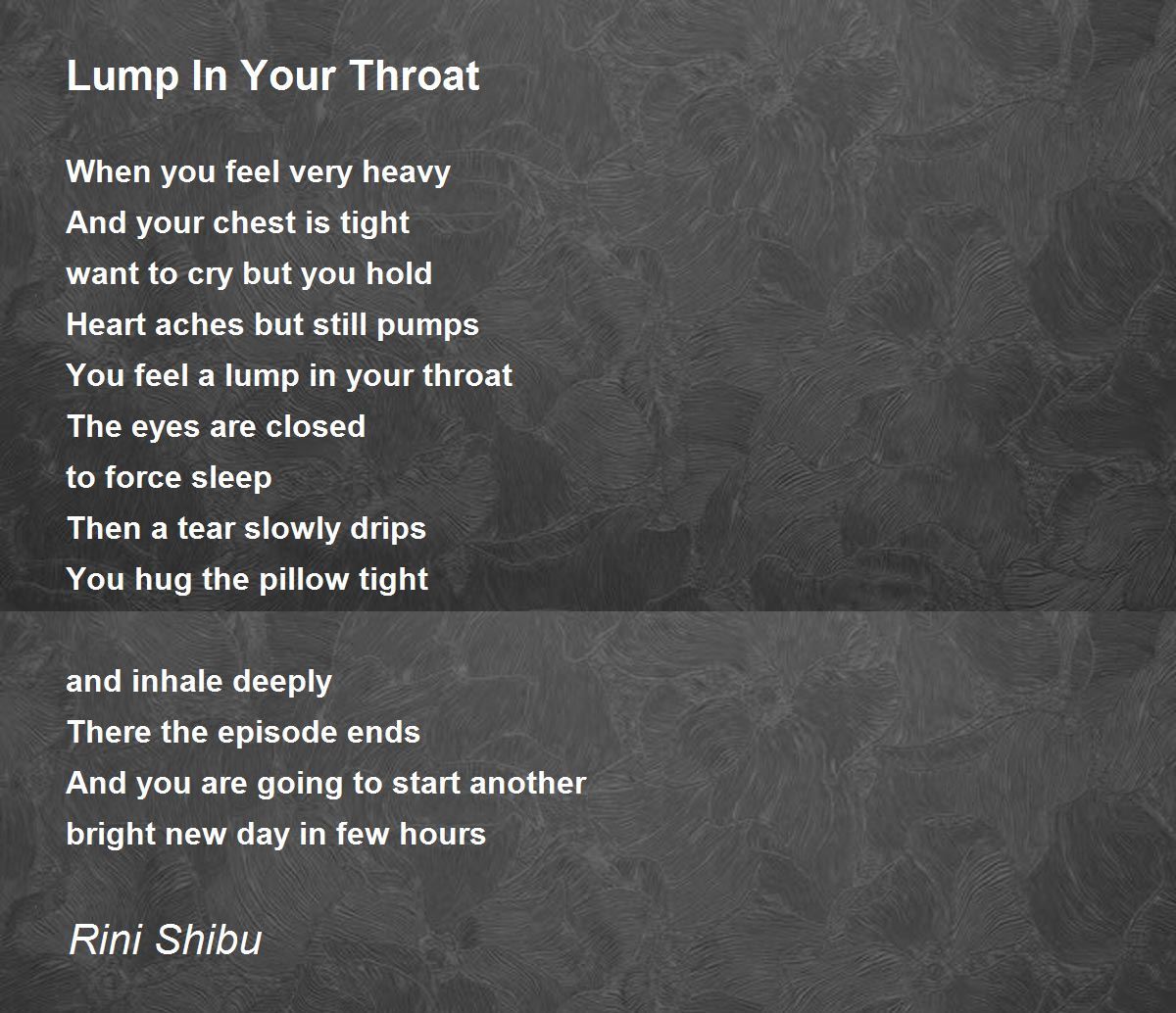 Lump In Your Throat

When you feel very heavy
And your chest is tight
want to cry but you hold
Heart aches but still pumps
You feel a lump in your throat
The eyes are closed
to force sleep
Then a tear slowly drips
You hug the pillow tight

and inhale deeply
There the episode ends
And you are going to start another
bright new day in few hours

Rini Shibu